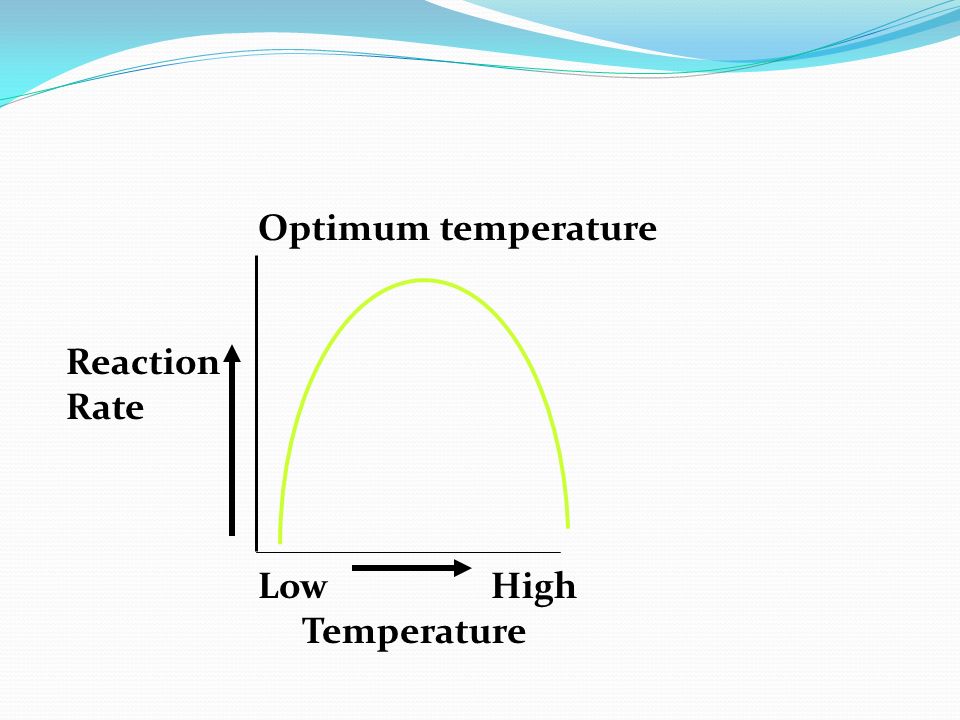 Optimum temperature

Reaction Rate

Low High
Temperature